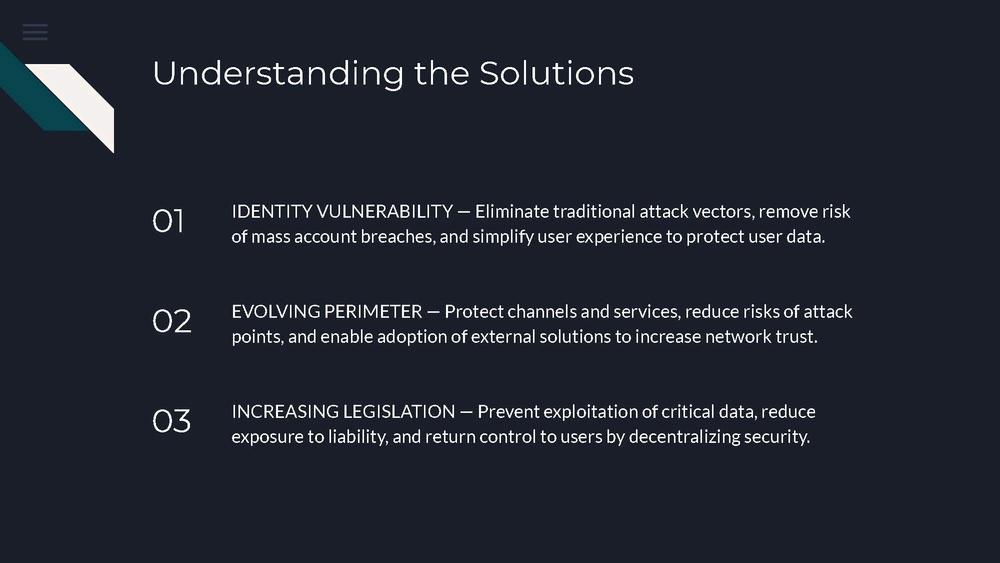 Understanding the Solutions

01

IDENTITY VULNERABILITY — Eliminate traditional attack vectors, remove risk of mass account breaches, and simplify user experience to protect user data.

02

EVOLVING PERIMETER — Protect channels and services, reduce risks of attack points, and enable adoption of external solutions to increase network trust.

03

INCREASING LEGISLATION — Prevent exploitation of critical data, reduce exposure to liability, and return control to users by decentralizing security.